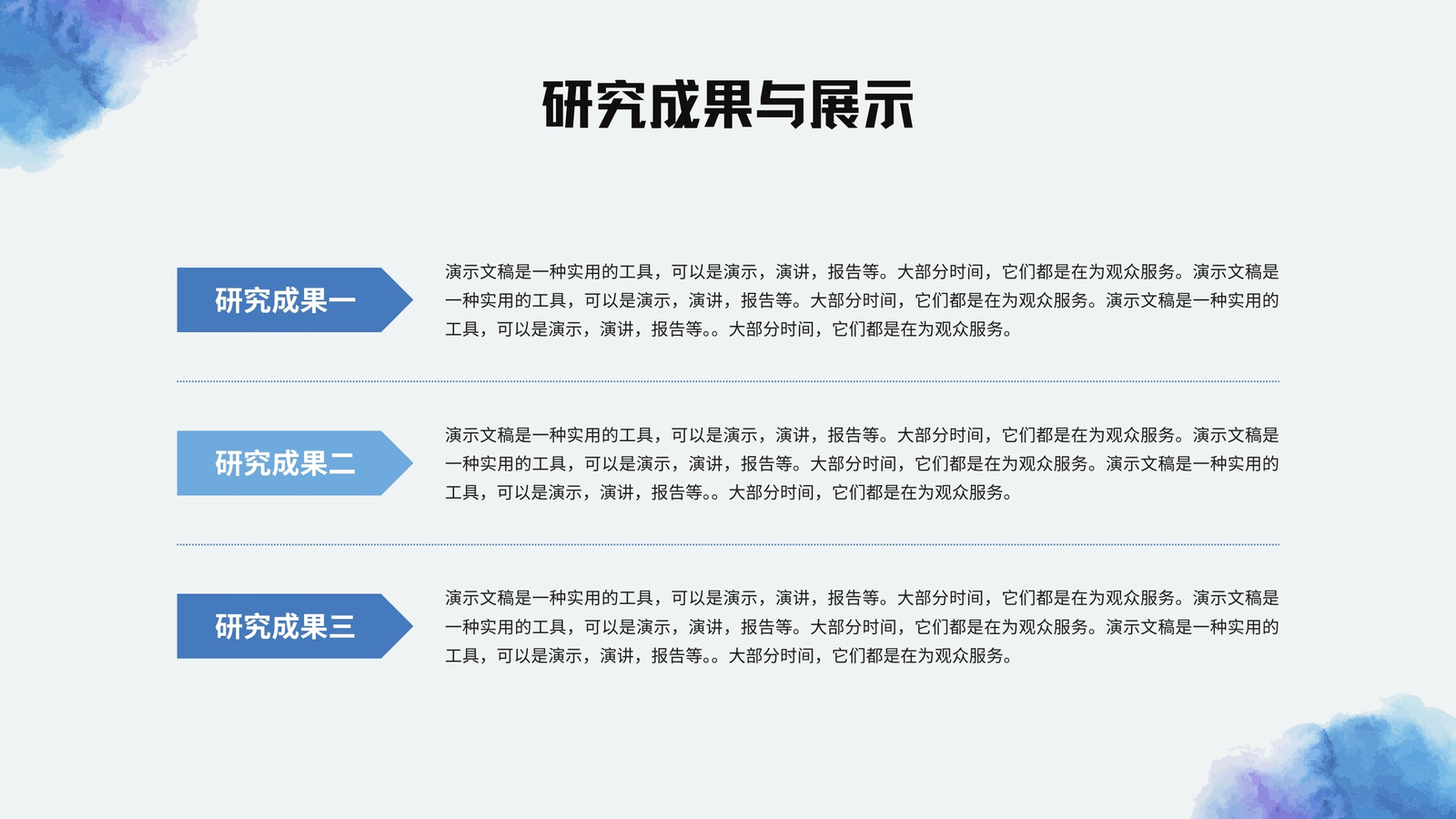 研究成果与展示

研究成果一

演示文稿是一种实用的工具，可以是演示，演讲，报告等。大部分时间，它们都是在为观众服务。演示文稿是一种实用的工具，可以是演示，演讲，报告等。大部分时间，它们都是在为观众服务。演示文稿是一种实用的工具，可以是演示，演讲，报告等。。大部分时间，它们都是在为观众服务。

研究成果二

演示文稿是一种实用的工具，可以是演示，演讲，报告等。大部分时间，它们都是在为观众服务。演示文稿是一种实用的工具，可以是演示，演讲，报告等。大部分时间，它们都是在为观众服务。演示文稿是一种实用的工具，可以是演示，演讲，报告等。。大部分时间，它们都是在为观众服务。

研究成果三

演示文稿是一种实用的工具，可以是演示，演讲，报告等。大部分时间，它们都是在为观众服务。演示文稿是一种实用的工具，可以是演示，演讲，报告等。大部分时间，它们都是在为观众服务。演示文稿是一种实用的工具，可以是演示，演讲，报告等。。大部分时间，它们都是在为观众服务。